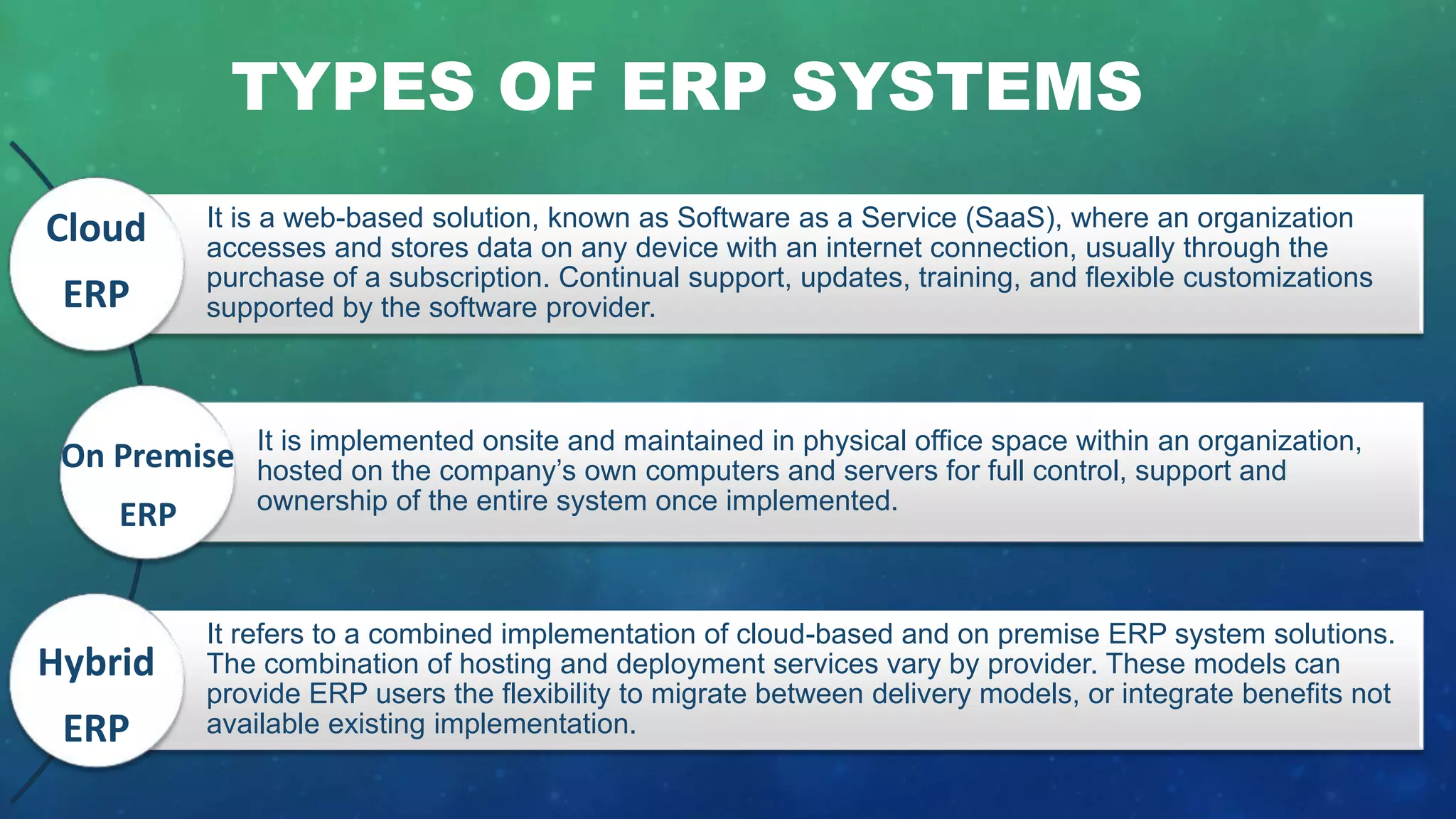 TYPES OF ERP SYSTEMS

Cloud ERP

It is a web-based solution, known as Software as a Service (SaaS), where an organization accesses and stores data on any device with an internet connection, usually through the purchase of a subscription. Continual support, updates, training, and flexible customizations supported by the software provider.

On Premise ERP

It is implemented onsite and maintained in physical office space within an organization, hosted on the company's own computers and servers for full control, support and ownership of the entire system once implemented.

Hybrid ERP

It refers to a combined implementation of cloud-based and on premise ERP system solutions. The combination of hosting and deployment services vary by provider. These models can provide ERP users the flexibility to migrate between delivery models, or integrate benefits not available existing implementation.